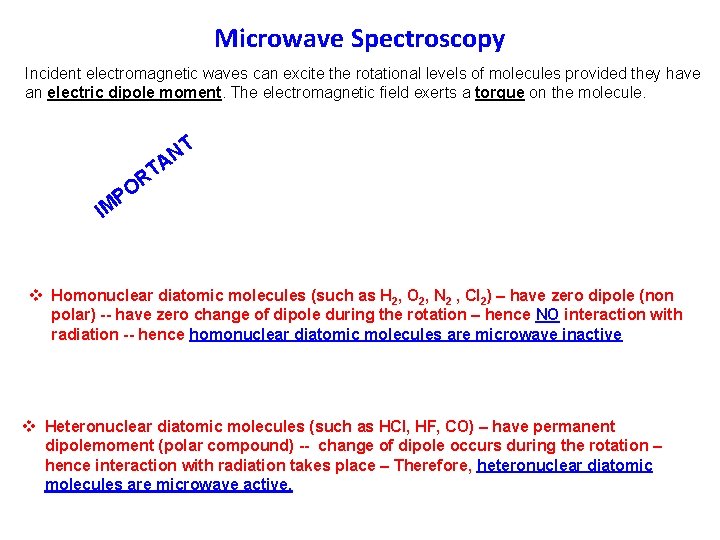 Microwave Spectroscopy

Incident electromagnetic waves can excite the rotational levels of molecules provided they have an electric dipole moment. The electromagnetic field exerts a torque on the molecule.

IMPORTANT

❖ Homonuclear diatomic molecules (such as $H_2$, $O_2$, $N_2$ , $Cl_2$) – have zero dipole (non polar) -- have zero change of dipole during the rotation – hence NO interaction with radiation -- hence homonuclear diatomic molecules are microwave inactive

❖ Heteronuclear diatomic molecules (such as HCl, HF, CO) – have permanent dipolemoment (polar compound) -- change of dipole occurs during the rotation – hence interaction with radiation takes place – Therefore, heteronuclear diatomic molecules are microwave active.